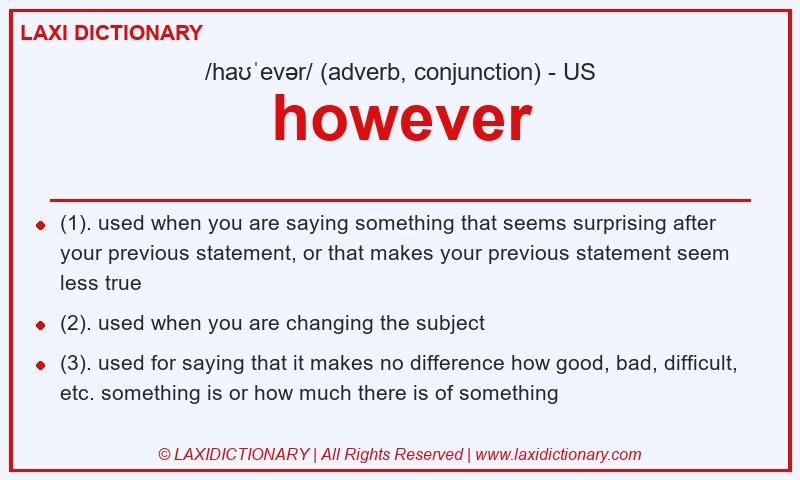 LAXI DICTIONARY

/haʊˈevər/ (adverb, conjunction) - US

however

- (1). used when you are saying something that seems surprising after your previous statement, or that makes your previous statement seem less true
- (2). used when you are changing the subject
- (3). used for saying that it makes no difference how good, bad, difficult, etc. something is or how much there is of something

© LAXIDICTIONARY | All Rights Reserved | www.laxidictionary.com